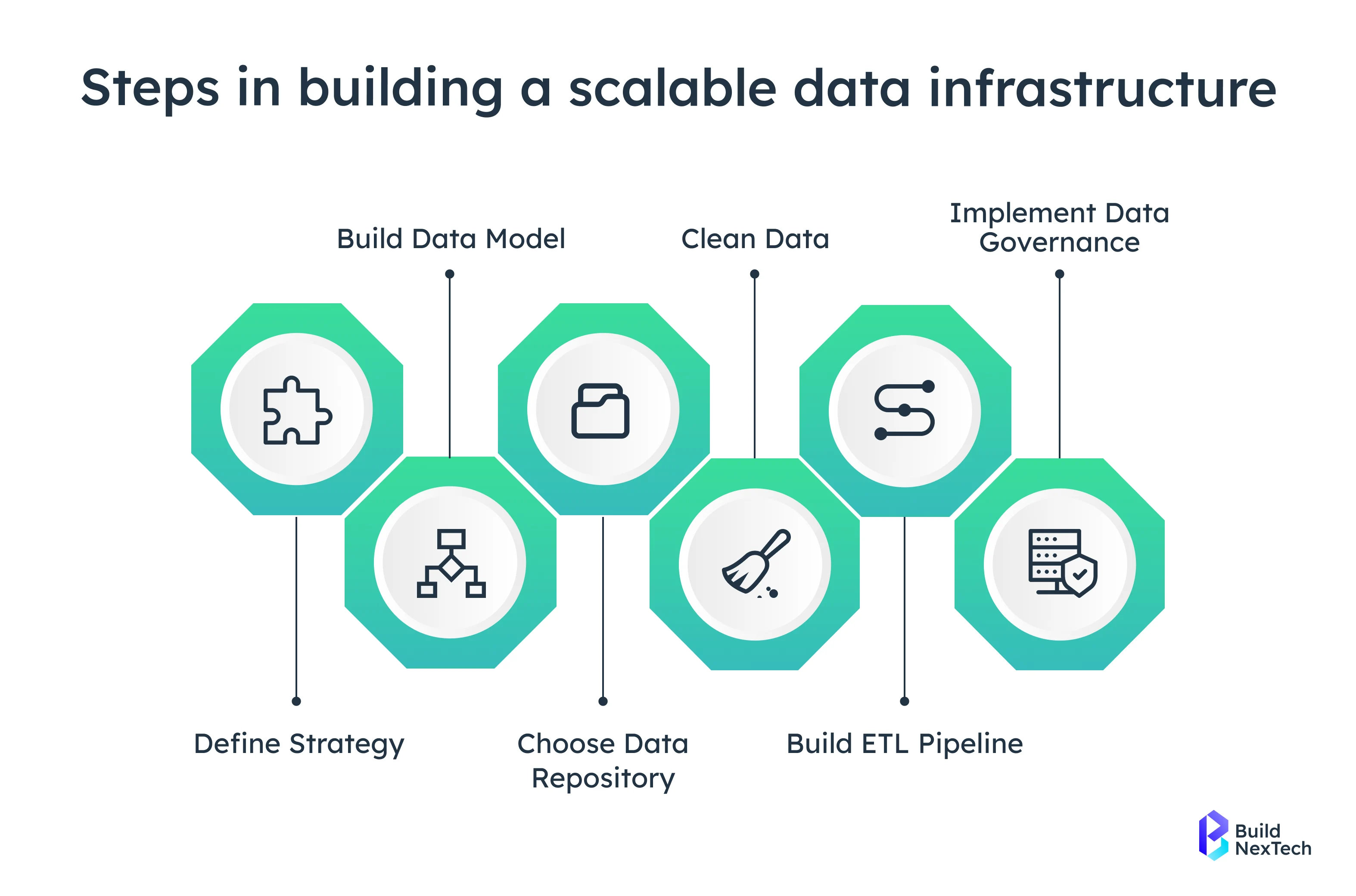 Steps in building a scalable data infrastructure

Build Data Model

Clean Data

Implement Data Governance

Define Strategy

Choose Data Repository

Build ETL Pipeline

Build NexTech